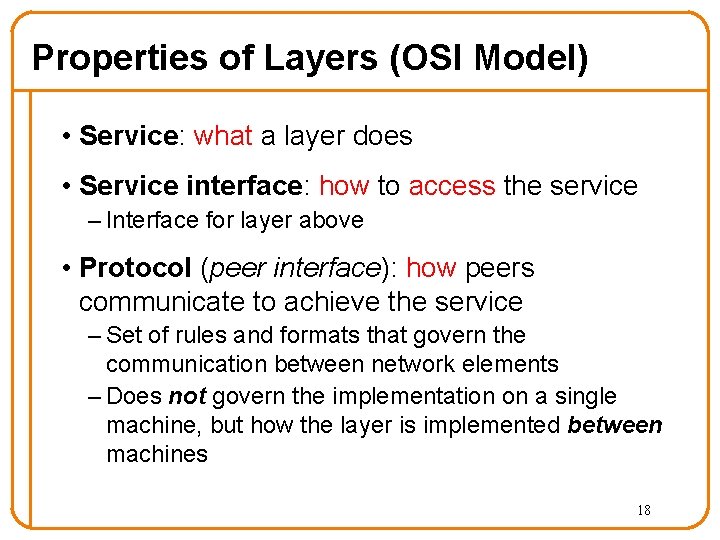 Properties of Layers (OSI Model)

• Service: what a layer does

• Service interface: how to access the service
 – Interface for layer above

• Protocol (peer interface): how peers communicate to achieve the service
 – Set of rules and formats that govern the communication between network elements
 – Does not govern the implementation on a single machine, but how the layer is implemented between machines

18